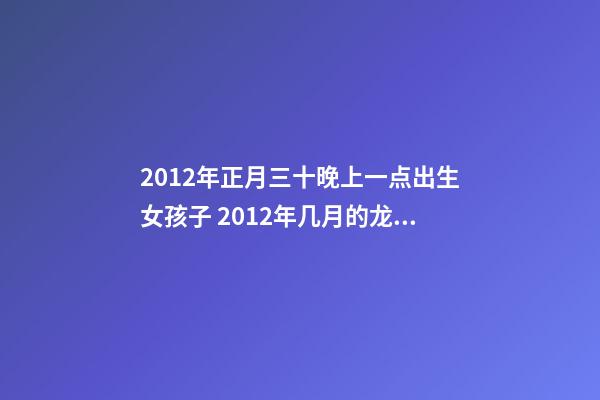 2012年正月三十晚上一点出生女孩子 2012年几月的龙...